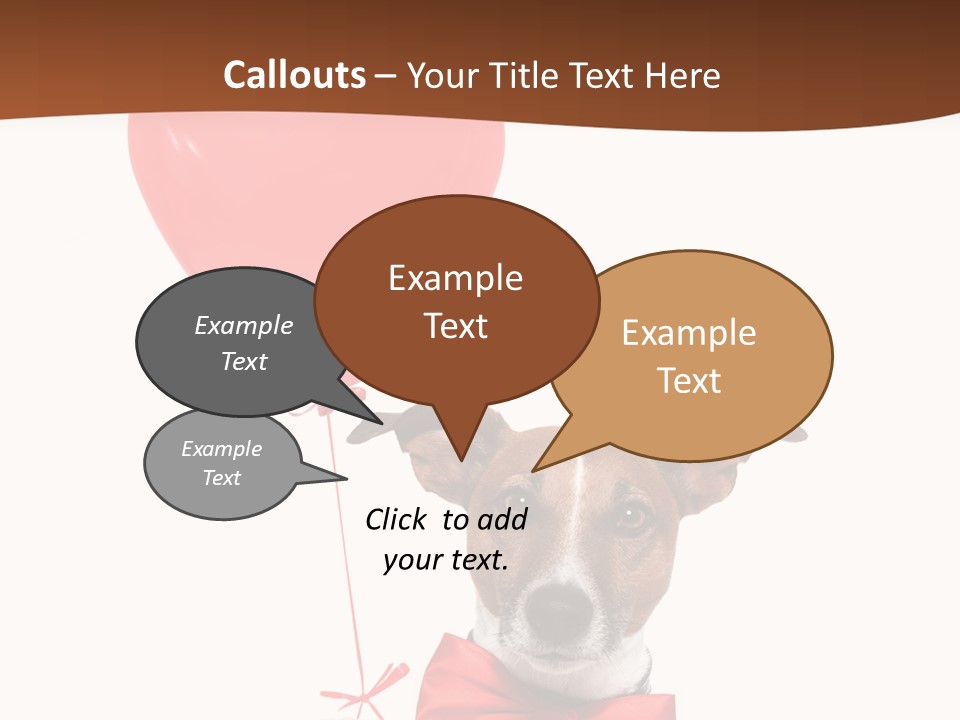 Callouts – Your Title Text Here

Example Text

Example Text

Example Text

Example Text

Click to add your text.